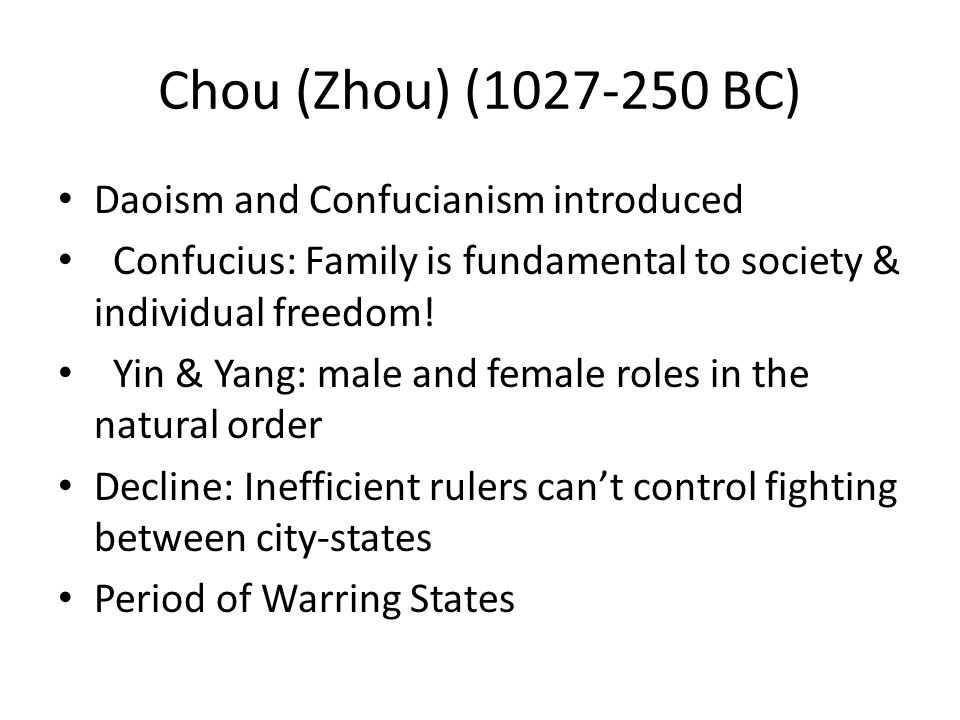 Chou (Zhou) (1027-250 BC)

• Daoism and Confucianism introduced
• Confucius: Family is fundamental to society & individual freedom!
• Yin & Yang: male and female roles in the natural order
• Decline: Inefficient rulers can’t control fighting between city-states
• Period of Warring States